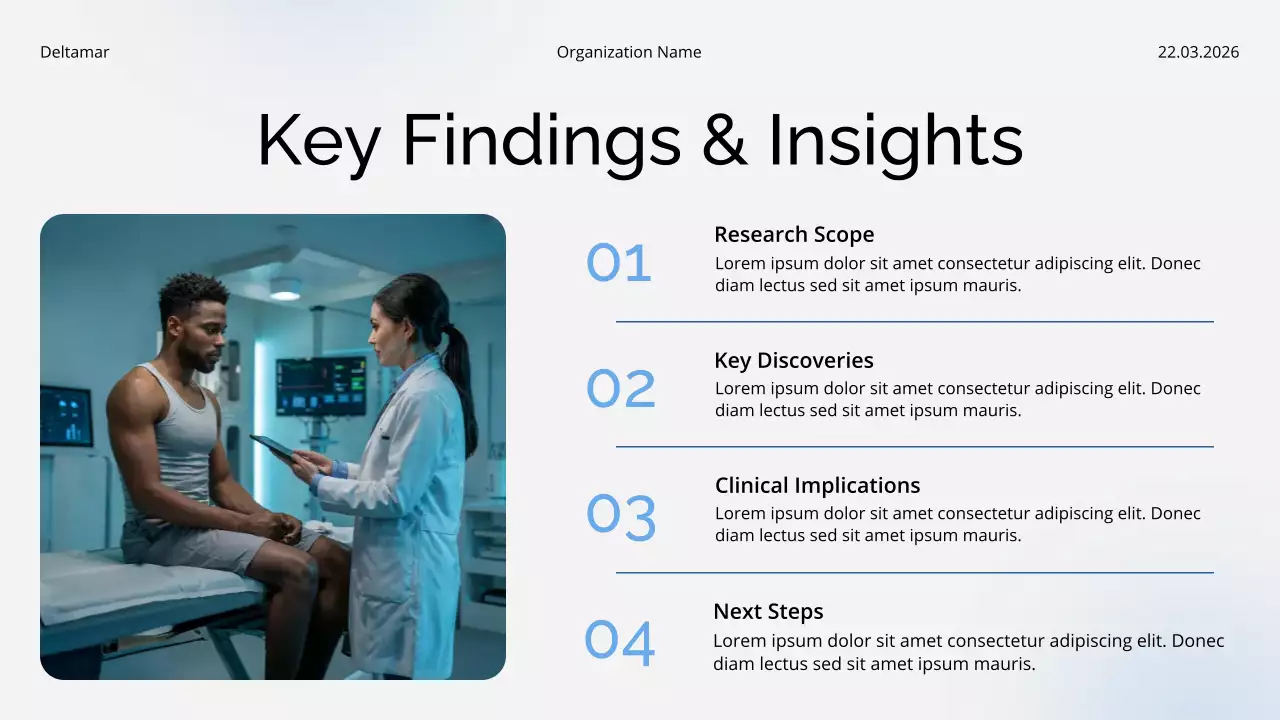 Deltamar

Organization Name

22.03.2026

Key Findings & Insights

01

Research Scope

Lorem ipsum dolor sit amet consectetur adipiscing elit. Donec diam lectus sed sit amet ipsum mauris.

02

Key Discoveries

Lorem ipsum dolor sit amet consectetur adipiscing elit. Donec diam lectus sed sit amet ipsum mauris.

03

Clinical Implications

Lorem ipsum dolor sit amet consectetur adipiscing elit. Donec diam lectus sed sit amet ipsum mauris.

04

Next Steps

Lorem ipsum dolor sit amet consectetur adipiscing elit. Donec diam lectus sed sit amet ipsum mauris.